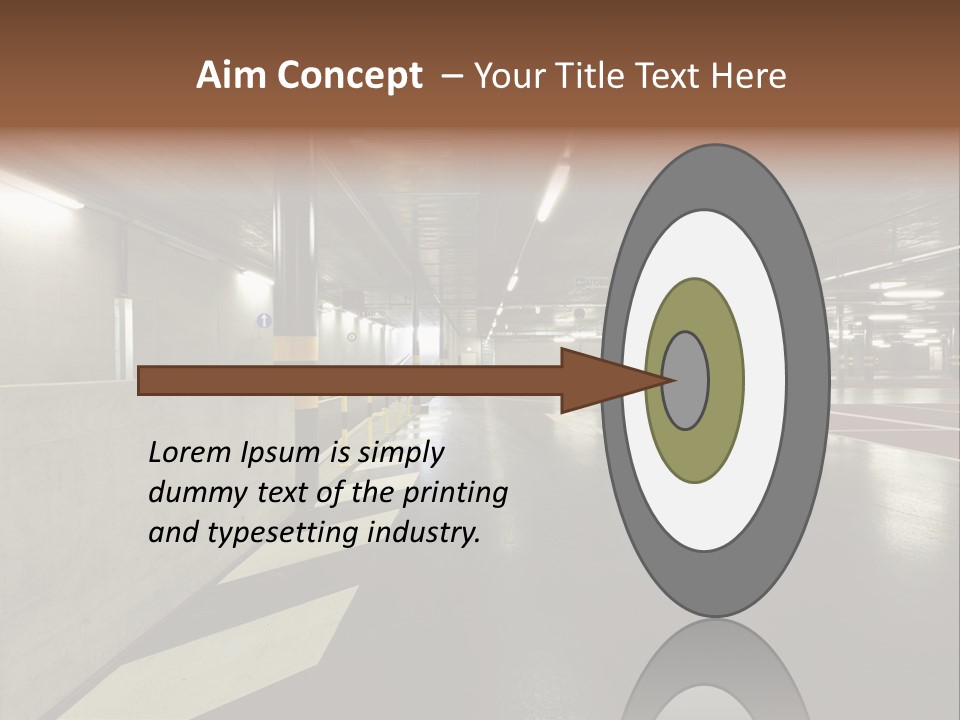 Aim Concept – Your Title Text Here

Lorem Ipsum is simply dummy text of the printing and typesetting industry.